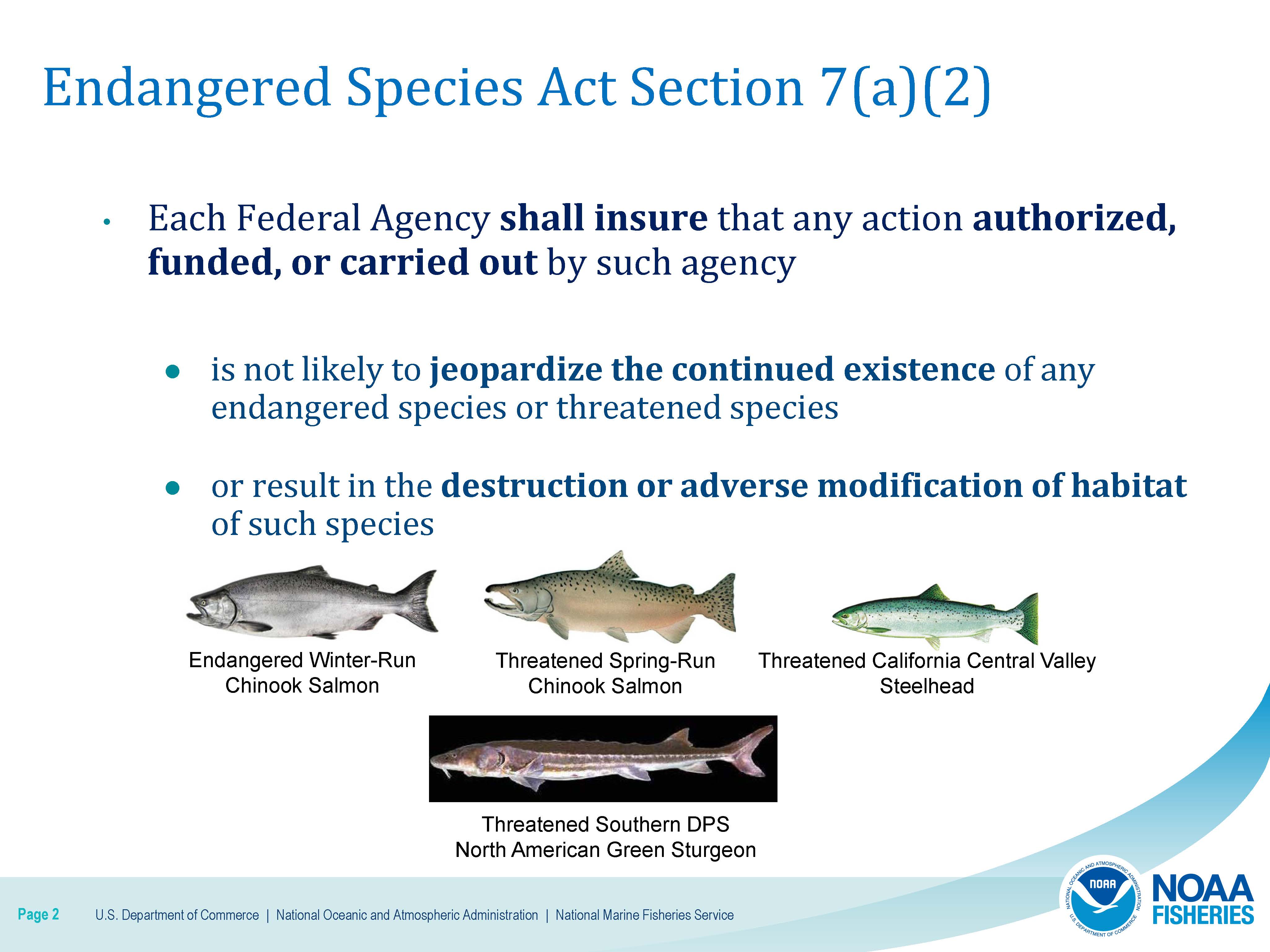 Endangered Species Act Section 7(a)(2)

• Each Federal Agency shall insure that any action authorized, funded, or carried out by such agency

● is not likely to jeopardize the continued existence of any endangered species or threatened species

● or result in the destruction or adverse modification of habitat of such species

Endangered Winter-Run Chinook Salmon

Threatened Spring-Run Chinook Salmon

Threatened California Central Valley Steelhead

Threatened Southern DPS North American Green Sturgeon

Page 2 U.S. Department of Commerce | National Oceanic and Atmospheric Administration | National Marine Fisheries Service

NATIONAL OCEANIC AND ATMOSPHERIC ADMINISTRATION NOAA U.S. DEPARTMENT OF COMMERCE

NOAA FISHERIES